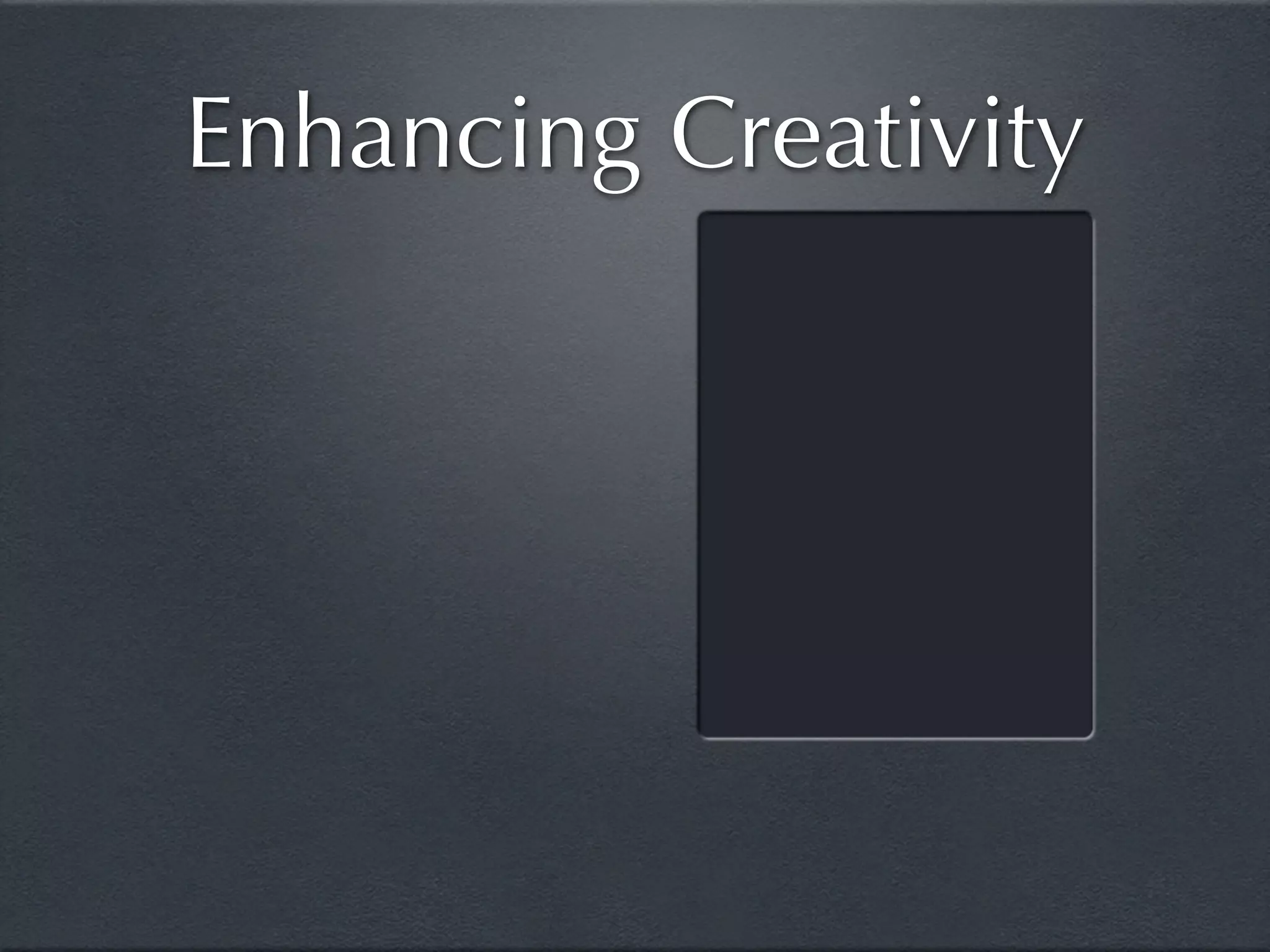 Enhancing Creativity